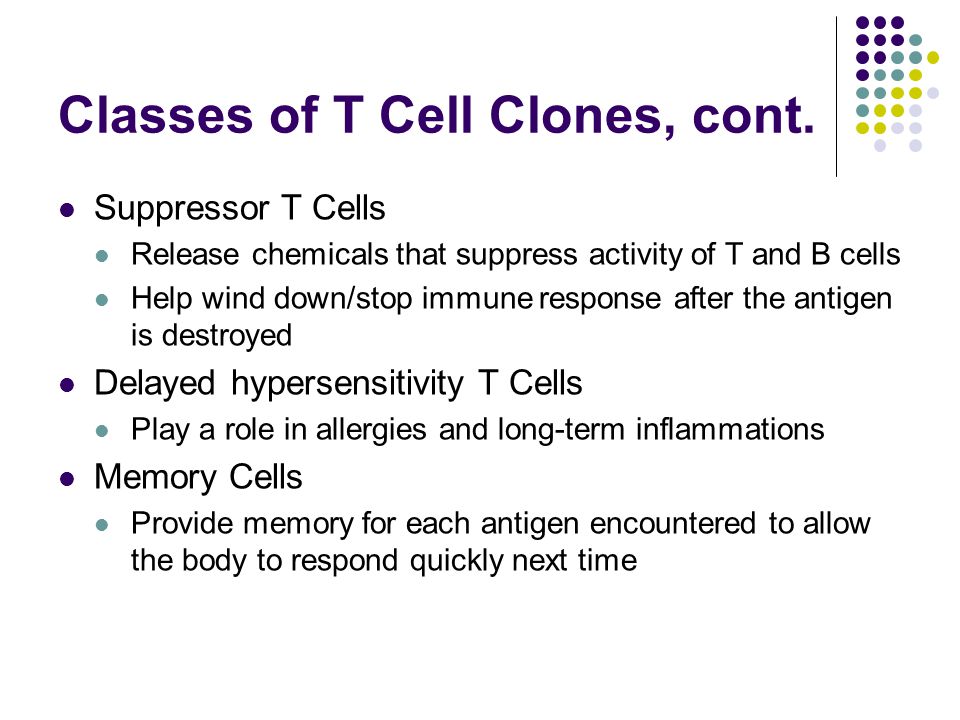 Classes of T Cell Clones, cont.

- Suppressor T Cells
  - Release chemicals that suppress activity of T and B cells
  - Help wind down/stop immune response after the antigen is destroyed
- Delayed hypersensitivity T Cells
  - Play a role in allergies and long-term inflammations
- Memory Cells
  - Provide memory for each antigen encountered to allow the body to respond quickly next time